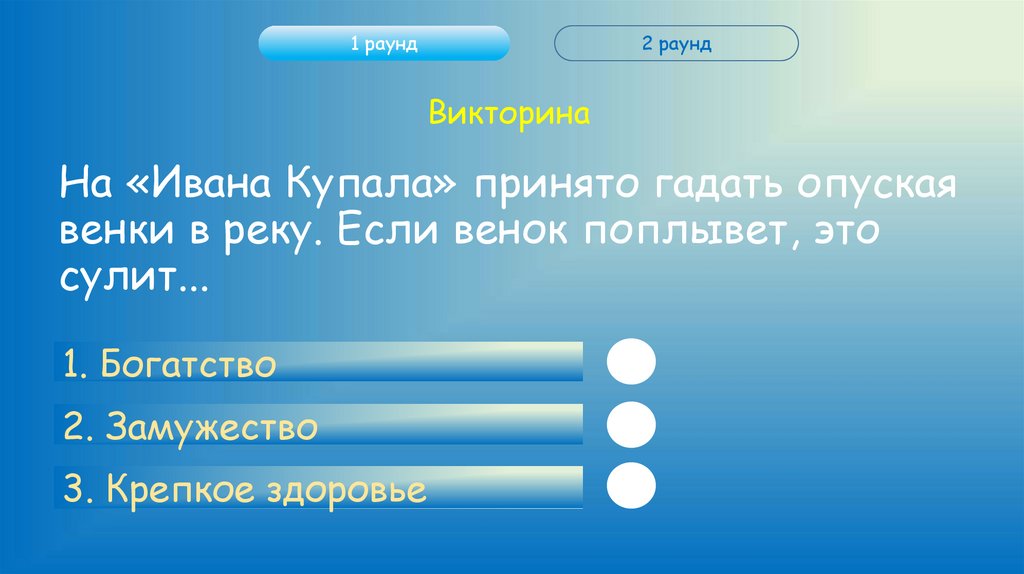 1 раунд

2 раунд

Викторина

На «Ивана Купала» принято гадать опуская венки в реку. Если венок поплывет, это сулит...

1. Богатство

2. Замужество

3. Крепкое здоровье